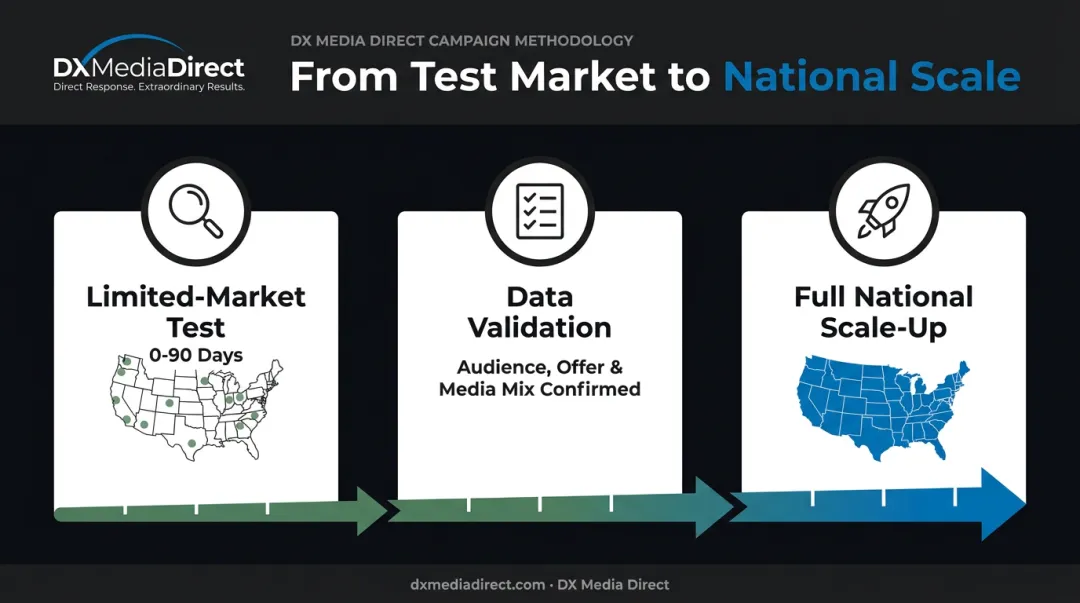 DXMediaDirect
Direct Response. Extraordinary Results.

DX MEDIA DIRECT CAMPAIGN METHODOLOGY
From Test Market to National Scale

Limited-Market Test
0-90 Days

Data Validation
Audience, Offer & Media Mix Confirmed

Full National Scale-Up

dxmediadirect.com · DX Media Direct